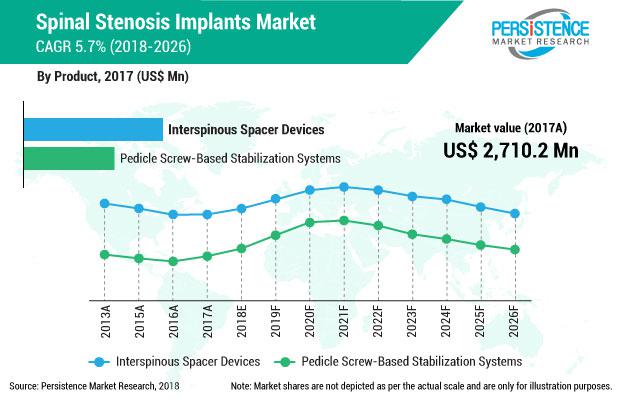 Spinal Stenosis Implants Market
CAGR 5.7% (2018-2026)

PERSISTENCE
MARKET RESEARCH

By Product, 2017 (US$ Mn)

Interspinous Spacer Devices

Pedicle Screw-Based Stabilization Systems

Market value (2017A)
US$ 2,710.2 Mn

2013A
2015A
2016A
2017A
2018E
2019F
2020F
2021F
2022F
2023F
2024F
2025F
2026F

Interspinous Spacer Devices
Pedicle Screw-Based Stabilization Systems

Source: Persistence Market Research, 2018

Note: Market shares are not depicted as per the actual scale and are only for illustration purposes.